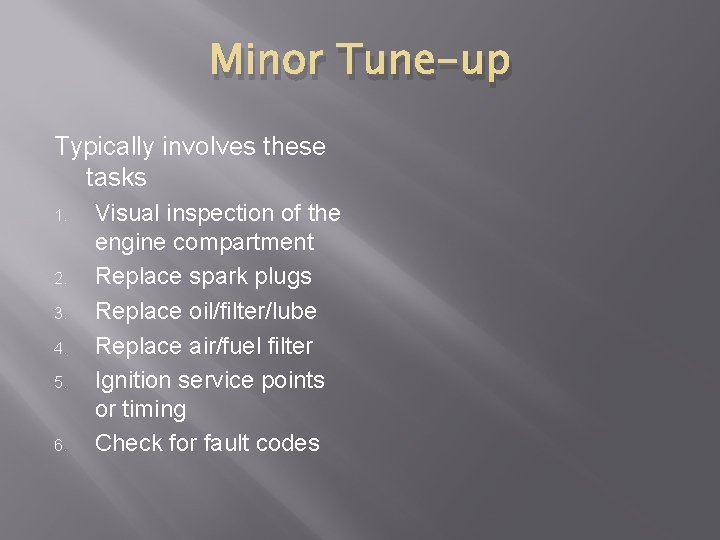 Minor Tune-up

Typically involves these tasks

1. Visual inspection of the engine compartment
2. Replace spark plugs
3. Replace oil/filter/lube
4. Replace air/fuel filter
5. Ignition service points or timing
6. Check for fault codes